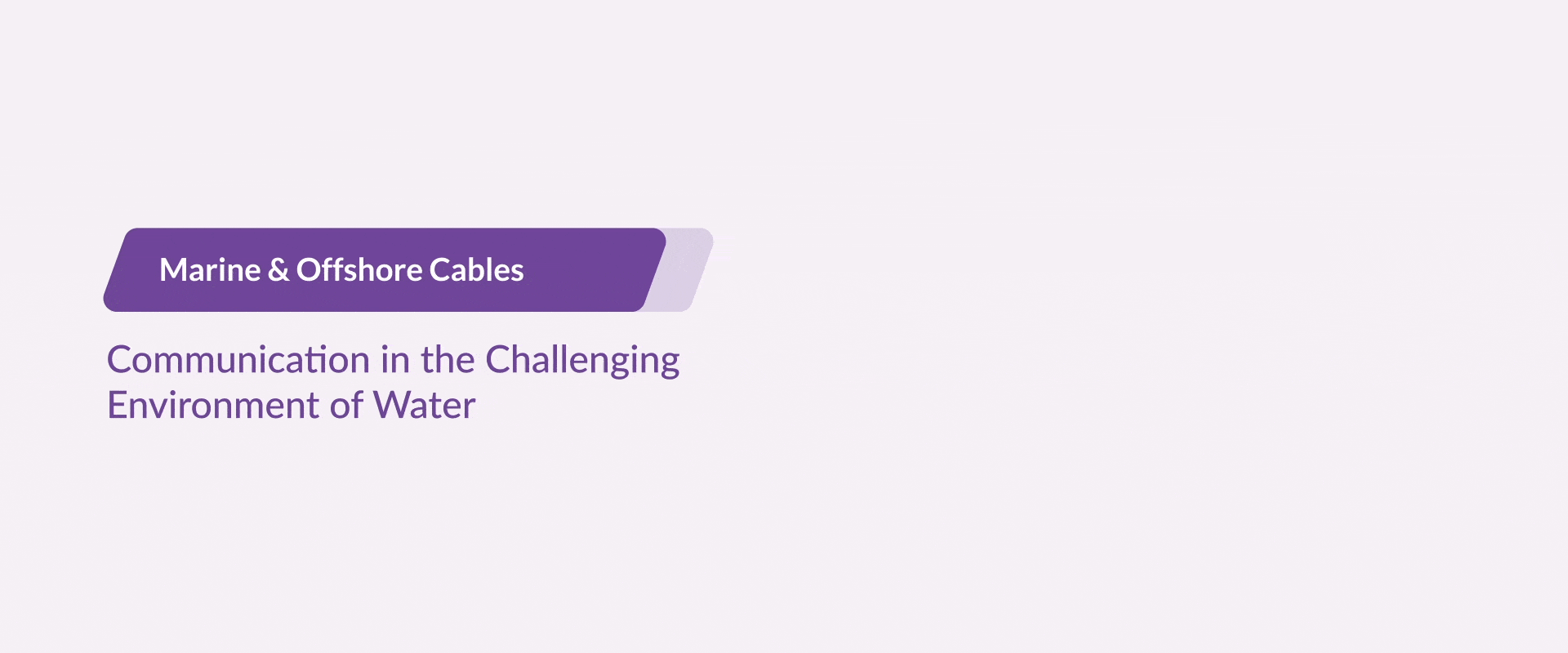 Marine & Offshore Cables

Communication in the Challenging Environment of Water